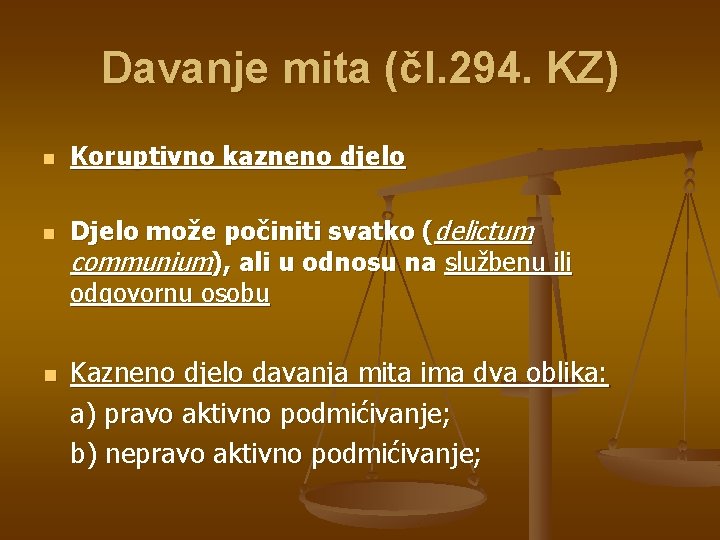 Davanje mita (čl.294. KZ)

Koruptivno kazneno djelo

Djelo može počiniti svatko (delictum communium), ali u odnosu na službenu ili odgovornu osobu

Kazneno djelo davanja mita ima dva oblika:
a) pravo aktivno podmićivanje;
b) nepravo aktivno podmićivanje;